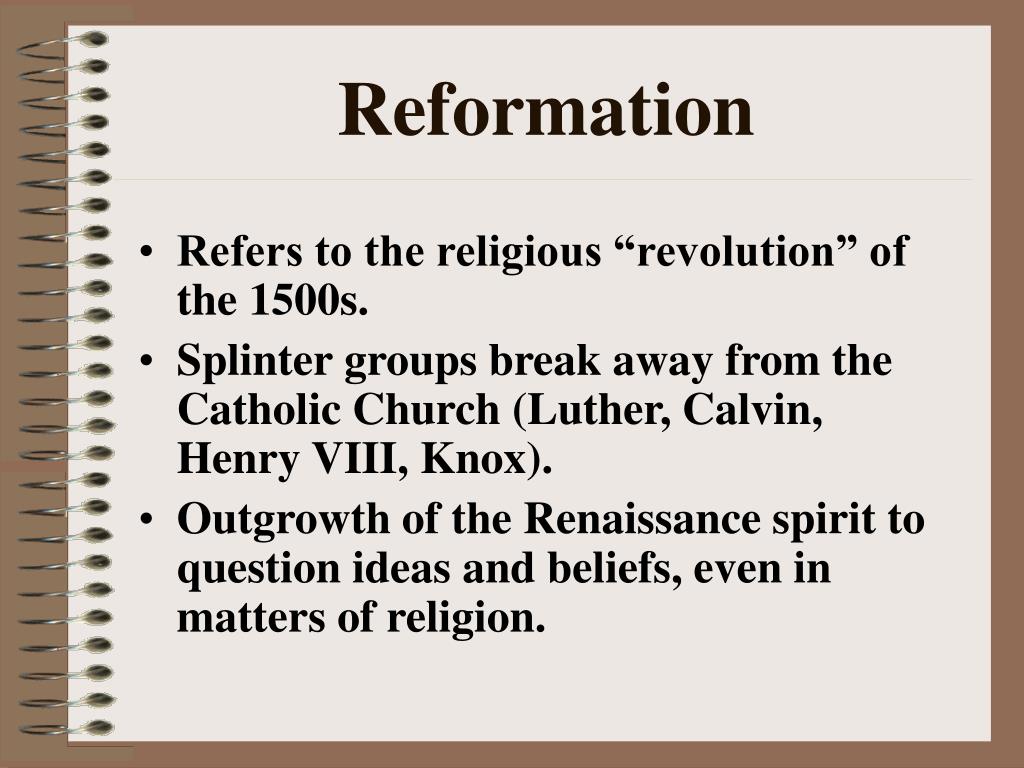 Reformation

• Refers to the religious “revolution” of the 1500s.
• Splinter groups break away from the Catholic Church (Luther, Calvin, Henry VIII, Knox).
• Outgrowth of the Renaissance spirit to question ideas and beliefs, even in matters of religion.